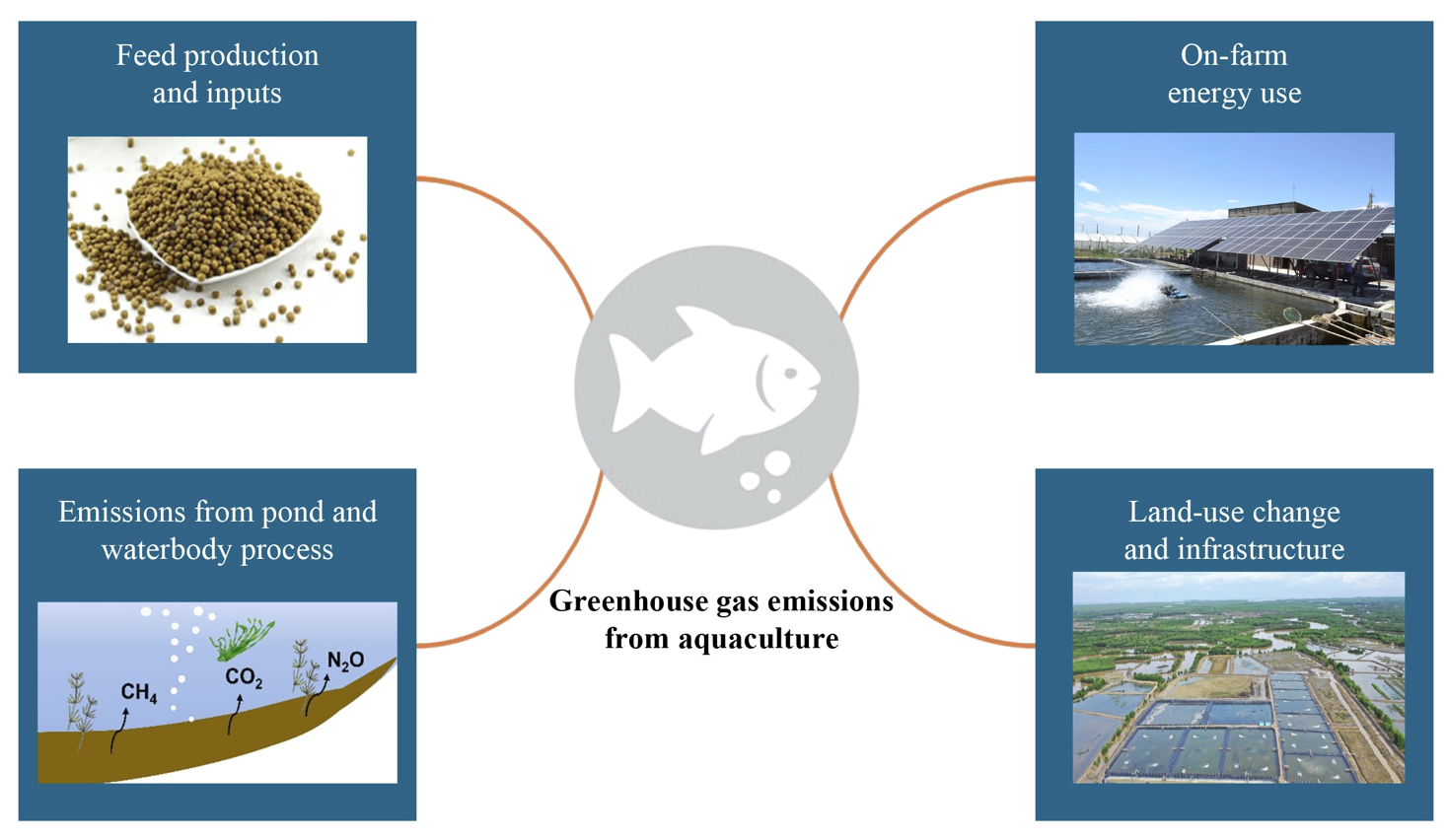 Feed production and inputs

On-farm energy use

Emissions from pond and waterbody process

$CH_4$ $CO_2$ $N_2O$

Greenhouse gas emissions from aquaculture

Land-use change and infrastructure